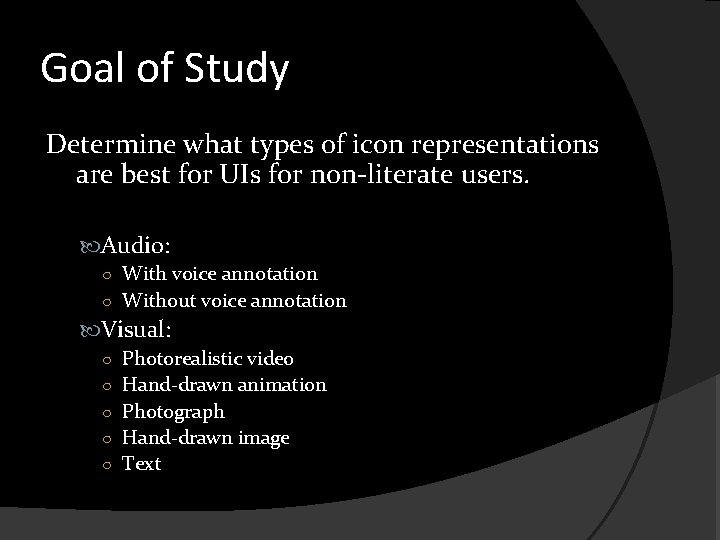 Goal of Study

Determine what types of icon representations are best for UIs for non-literate users.

Audio:
- With voice annotation
- Without voice annotation

Visual:
- Photorealistic video
- Hand-drawn animation
- Photograph
- Hand-drawn image
- Text